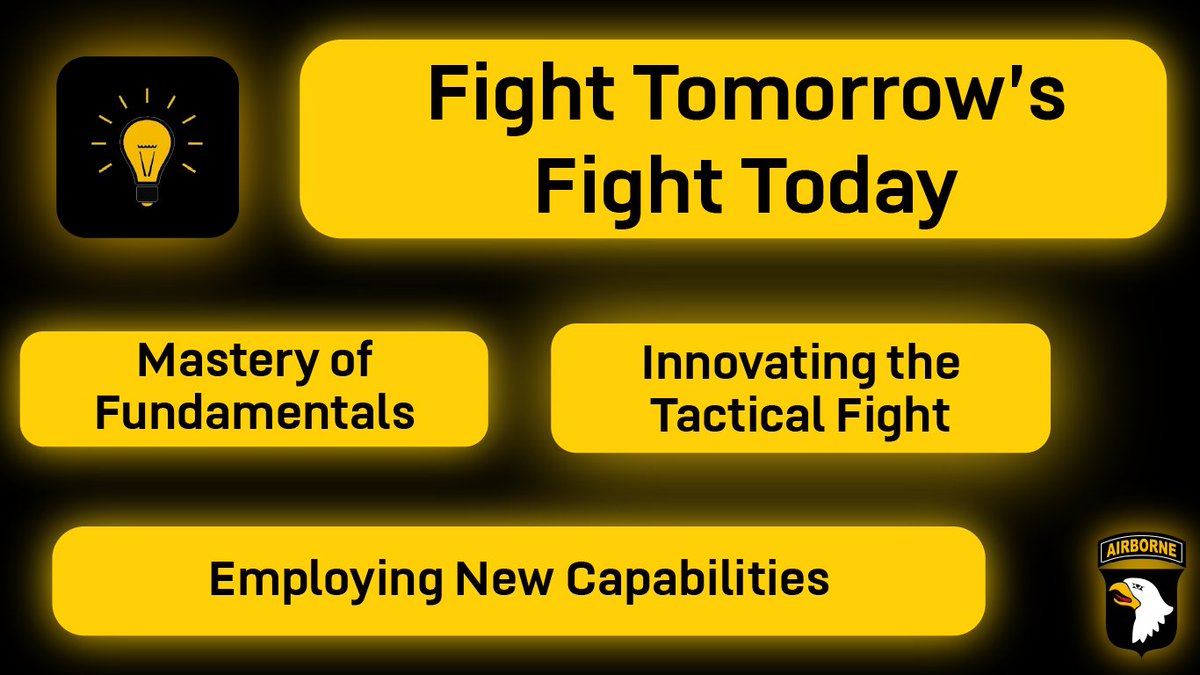 Fight Tomorrow's Fight Today

Mastery of Fundamentals

Innovating the Tactical Fight

Employing New Capabilities

AIRBORNE